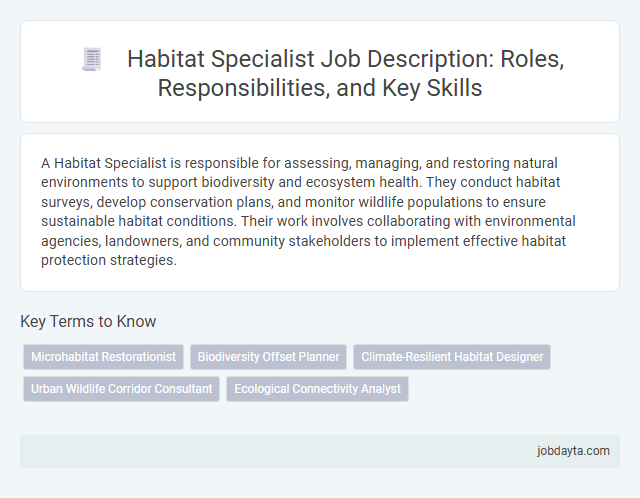 Habitat Specialist Job Description: Roles, Responsibilities, and Key Skills

A Habitat Specialist is responsible for assessing, managing, and restoring natural environments to support biodiversity and ecosystem health. They conduct habitat surveys, develop conservation plans, and monitor wildlife populations to ensure sustainable habitat conditions. Their work involves collaborating with environmental agencies, landowners, and community stakeholders to implement effective habitat protection strategies.

Key Terms to Know

Microhabitat Restorationist

Biodiversity Offset Planner

Climate-Resilient Habitat Designer

Urban Wildlife Corridor Consultant

Ecological Connectivity Analyst

jobdayta.com